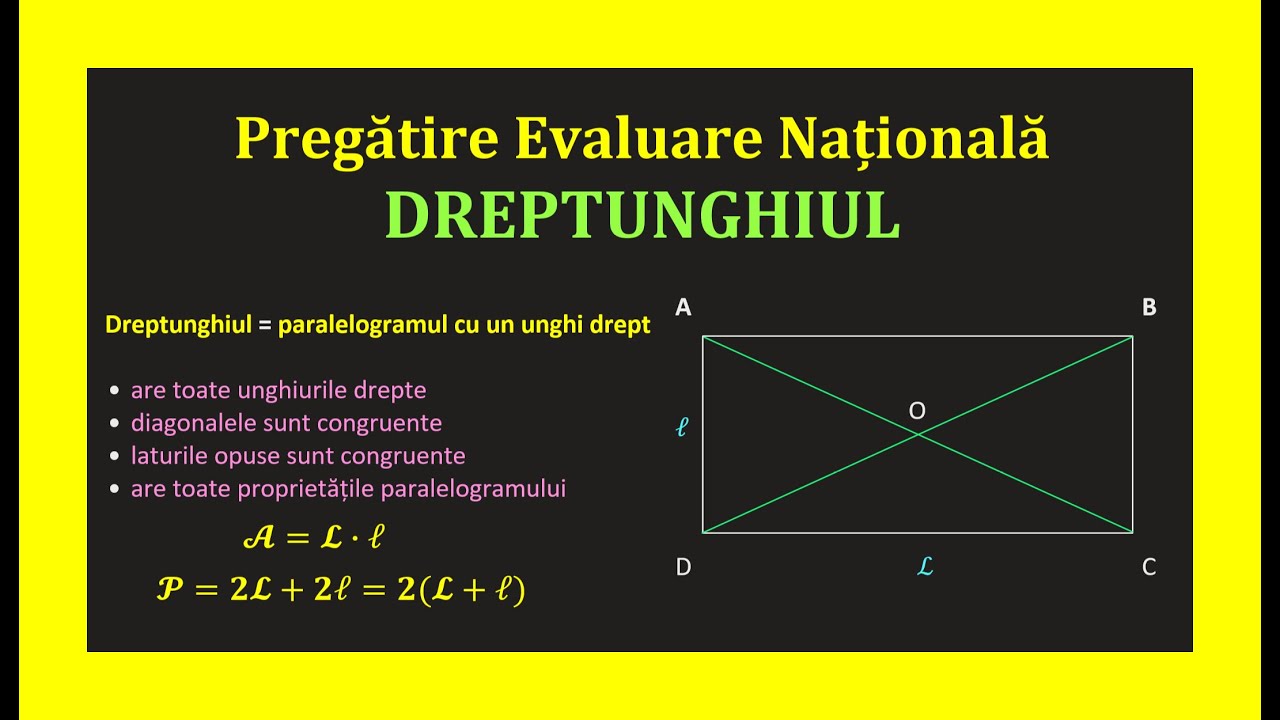 Pregătire Evaluare Națională
DREPTUNGHIUL

Dreptunghiul = paralelogramul cu un unghi drept

• are toate unghiurile drepte
• diagonalele sunt congruente
• laturile opuse sunt congruente
• are toate proprietățile paralelogramului

$\mathcal{A} = \mathcal{L} \cdot \ell$
$\mathcal{P} = 2\mathcal{L} + 2\ell = 2(\mathcal{L} + \ell)$

A
B
O
$\ell$
D
$\mathcal{L}$
C